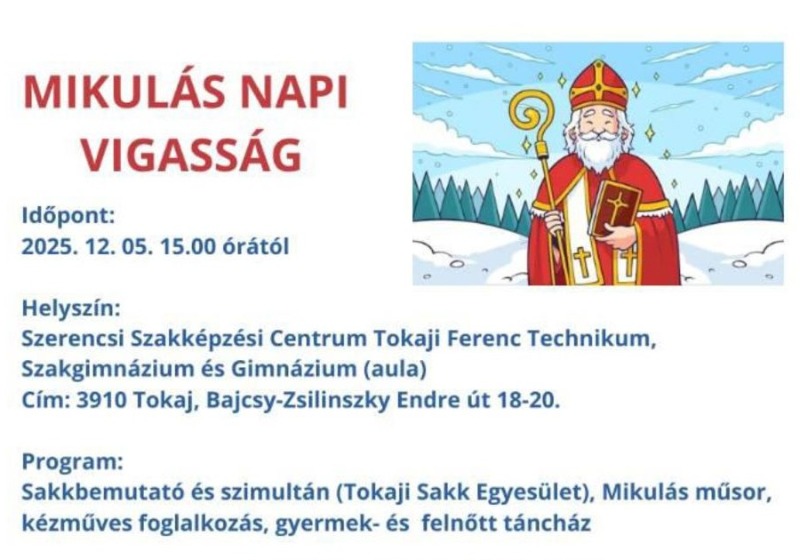 MIKULÁS NAPI VIGASSÁG

Időpont:
2025. 12. 05. 15.00 órától

Helyszín:
Szerencsi Szakképzési Centrum Tokaji Ferenc Technikum, Szakgimnázium és Gimnázium (aula)
Cím: 3910 Tokaj, Bajcsy-Zsilinszky Endre út 18-20.

Program:
Sakkbemutató és szimultán (Tokaji Sakk Egyesület), Mikulás műsor, kézműves foglalkozás, gyermek- és felnőtt táncház